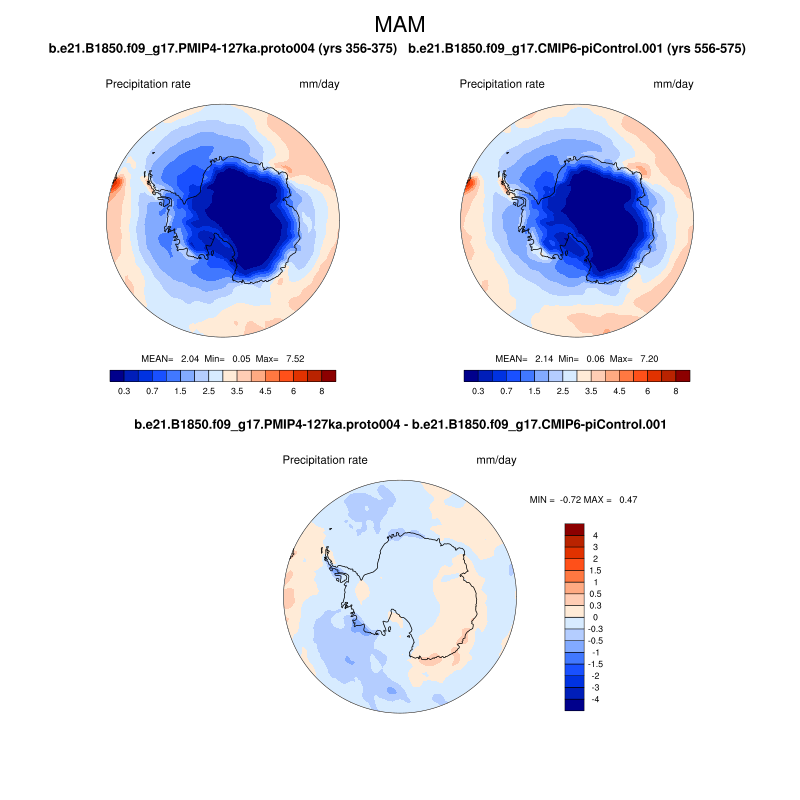 MAM

b.e21.B1850.f09_g17.PMIP4-127ka.proto004 (yrs 356-375)

Precipitation rate mm/day

MEAN= 2.04 Min= 0.05 Max= 7.52

0.3 0.7 1.5 2.5 3.5 4.5 6 8

b.e21.B1850.f09_g17.CMIP6-piControl.001 (yrs 556-575)

Precipitation rate mm/day

MEAN= 2.14 Min= 0.06 Max= 7.20

0.3 0.7 1.5 2.5 3.5 4.5 6 8

b.e21.B1850.f09_g17.PMIP4-127ka.proto004 - b.e21.B1850.f09_g17.CMIP6-piControl.001

Precipitation rate mm/day

MIN = -0.72 MAX = 0.47

4
3
2
1.5
1
0.5
0.3
0
-0.3
-0.5
-1
-1.5
-2
-3
-4